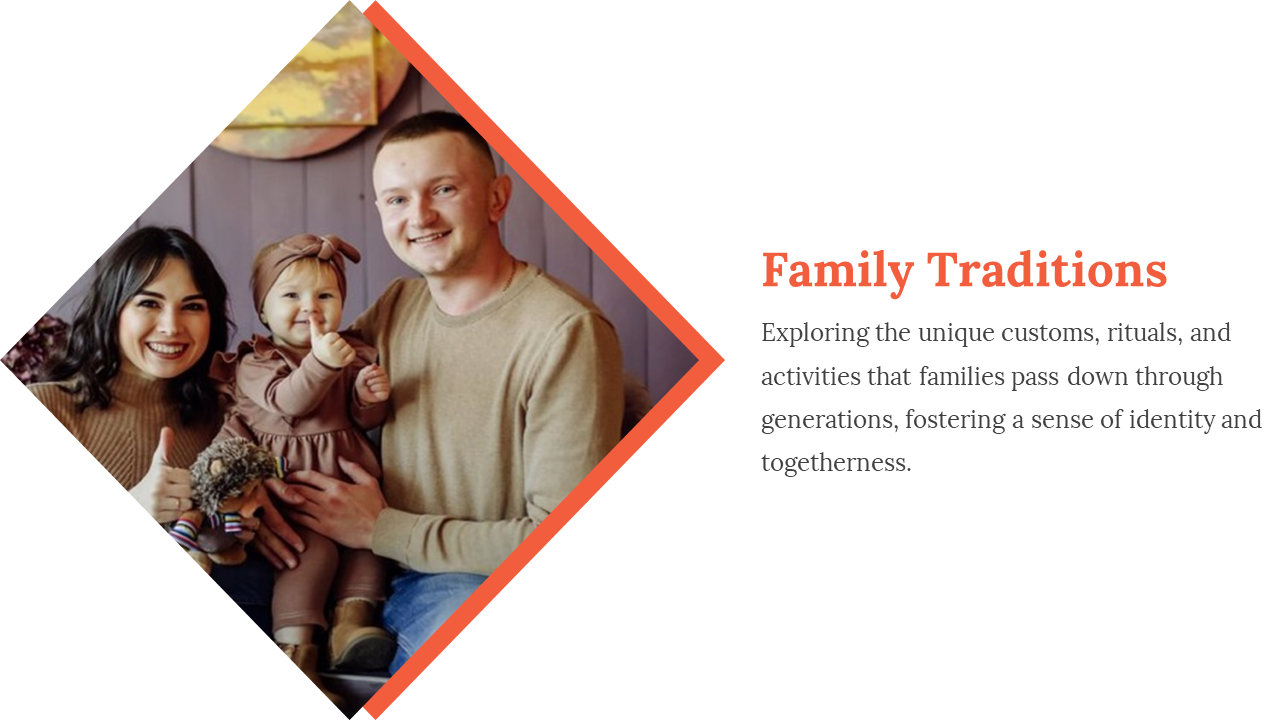 Family Traditions

Exploring the unique customs, rituals, and activities that families pass down through generations, fostering a sense of identity and togetherness.